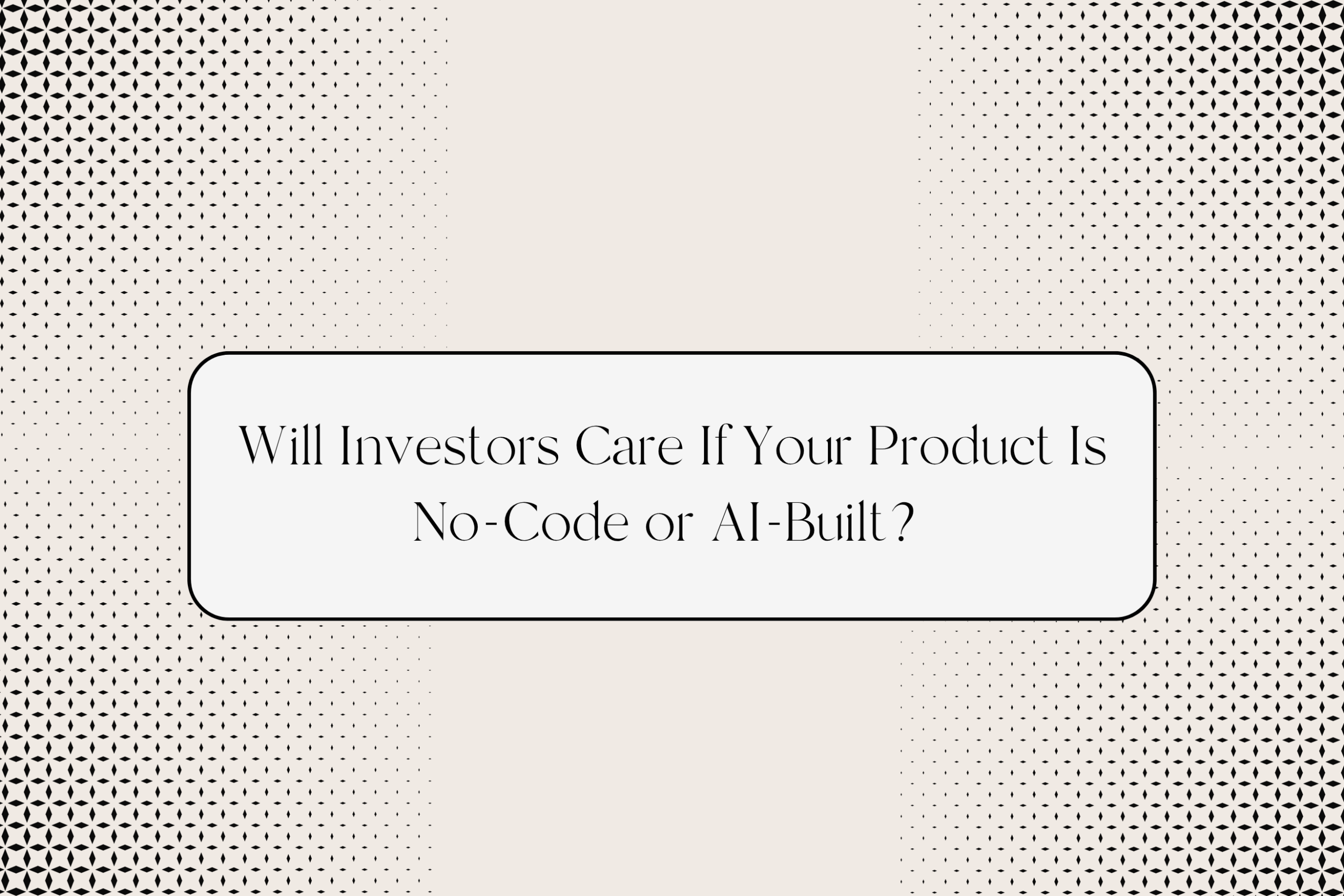 Will Investors Care If Your Product Is No-Code or AI-Built?